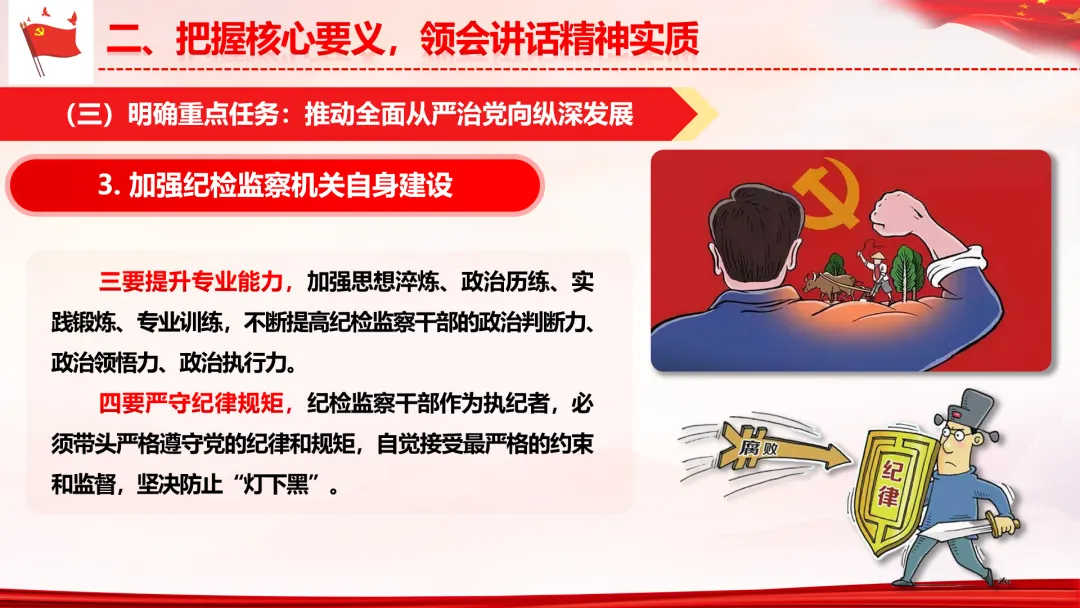 二、把握核心要义，领会讲话精神实质

（三）明确重点任务：推动全面从严治党向纵深发展

3. 加强纪检监察机关自身建设

三要提升专业能力，加强思想淬炼、政治历练、实践锻炼、专业训练，不断提高纪检监察干部的政治判断力、政治领悟力、政治执行力。

四要严守纪律规矩，纪检监察干部作为执纪者，必须带头严格遵守党的纪律和规矩，自觉接受最严格的约束和监督，坚决防止“灯下黑”。

腐败

纪律